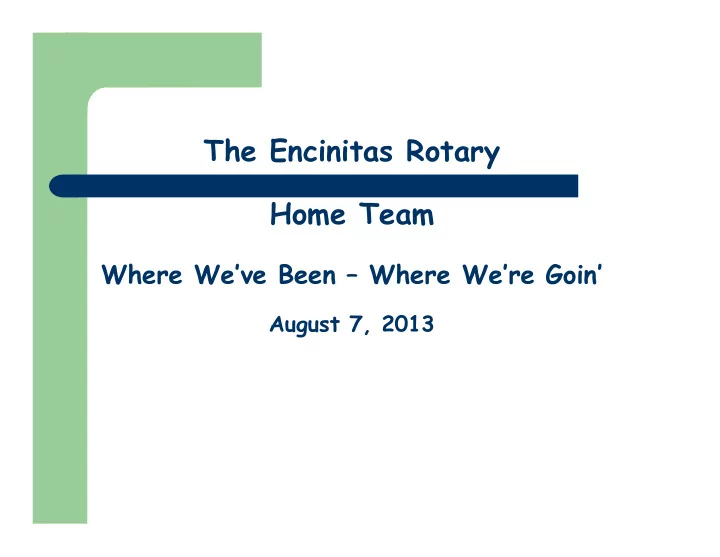 The Encinitas Rotary

Home Team

Where We've Been – Where We're Goin'

August 7, 2013